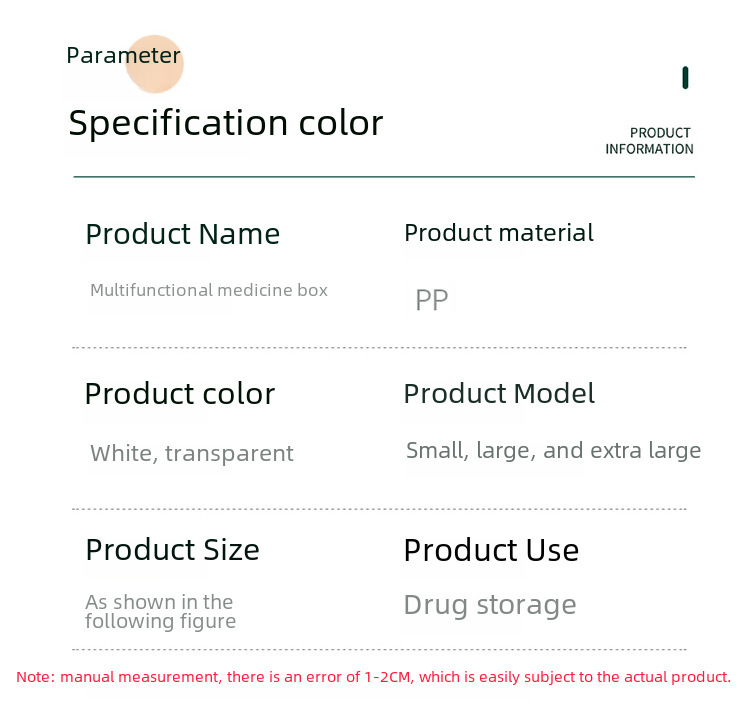 Parameter

Specification color

PRODUCT INFORMATION

Product Name

Multifunctional medicine box

Product material

PP

Product color

White, transparent

Product Model

Small, large, and extra large

Product Size

As shown in the following figure

Product Use

Drug storage

Note: manual measurement, there is an error of 1-2CM, which is easily subject to the actual product.